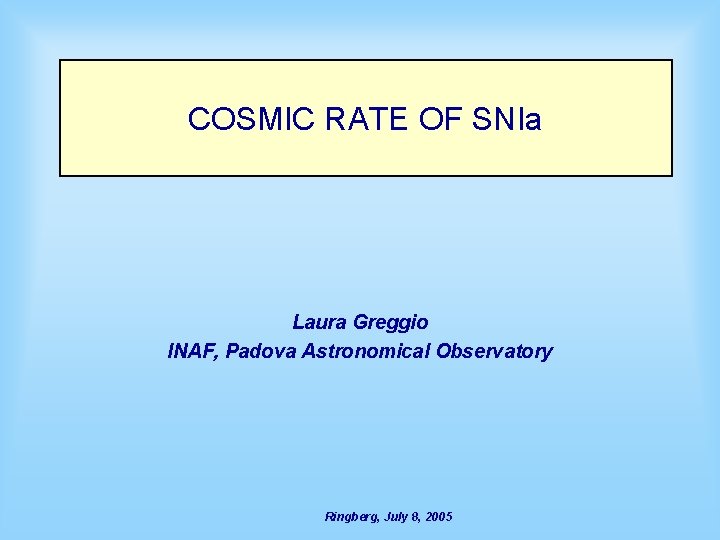 COSMIC RATE OF SNIa

Laura Greggio
INAF, Padova Astronomical Observatory

Ringberg, July 8, 2005